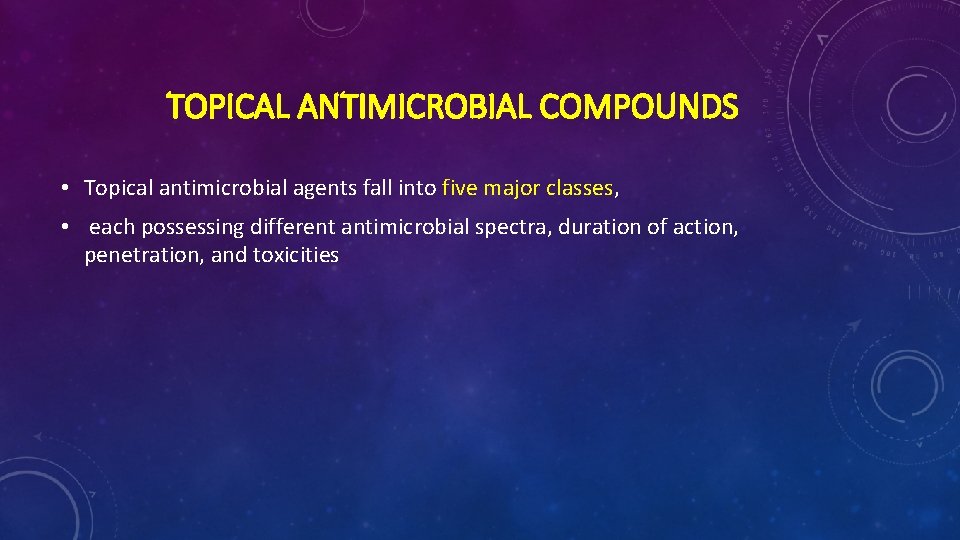 TOPICAL ANTIMICROBIAL COMPOUNDS

• Topical antimicrobial agents fall into five major classes,

• each possessing different antimicrobial spectra, duration of action, penetration, and toxicities